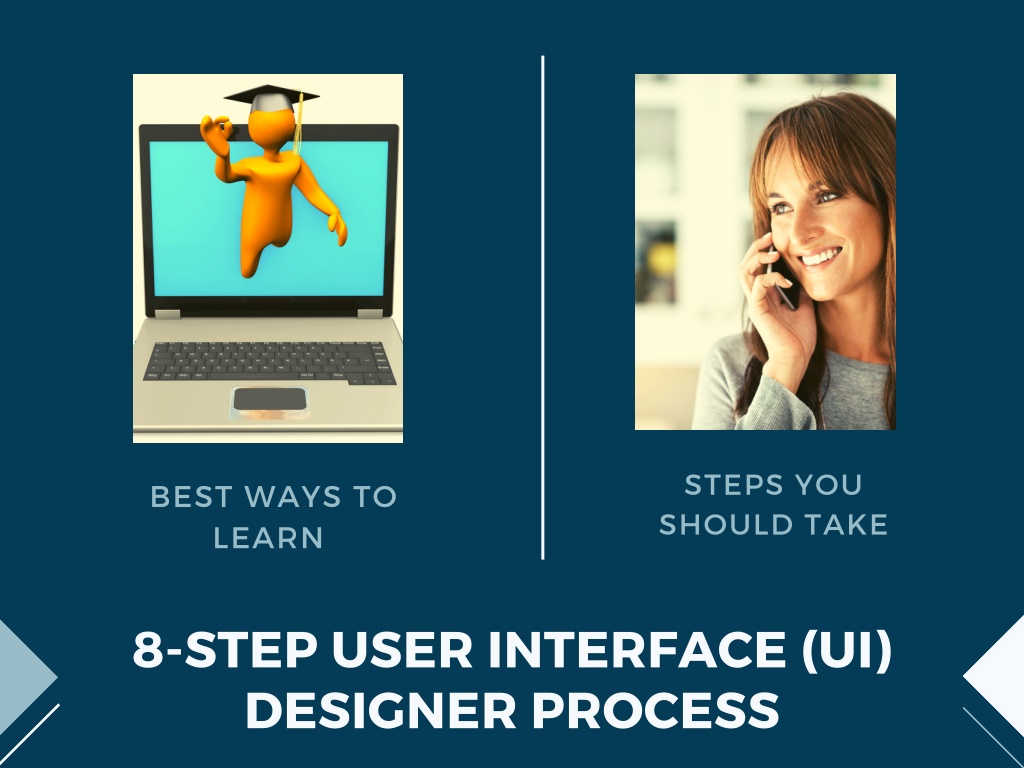 BEST WAYS TO LEARN

STEPS YOU SHOULD TAKE

8-STEP USER INTERFACE (UI) DESIGNER PROCESS